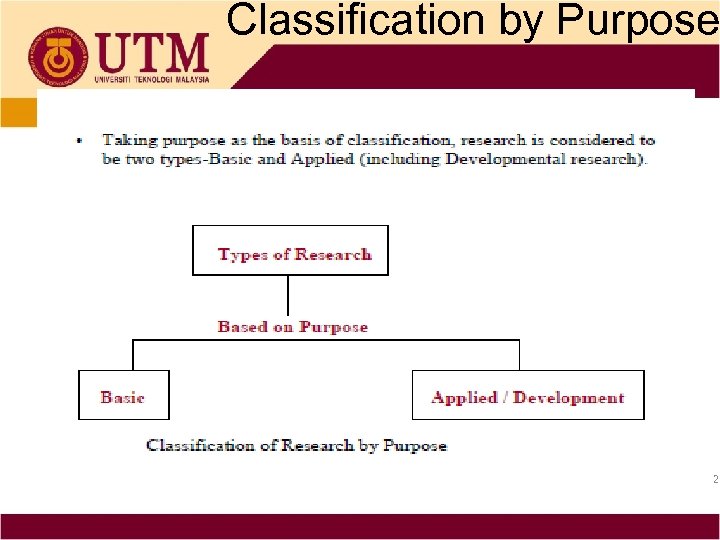 UTM
UNIVERSITI TEKNOLOGI MALAYSIA

Classification by Purpose

• Taking purpose as the basis of classification, research is considered to be two types-Basic and Applied (including Developmental research).

Types of Research

Based on Purpose

Basic

Applied / Development

Classification of Research by Purpose

2